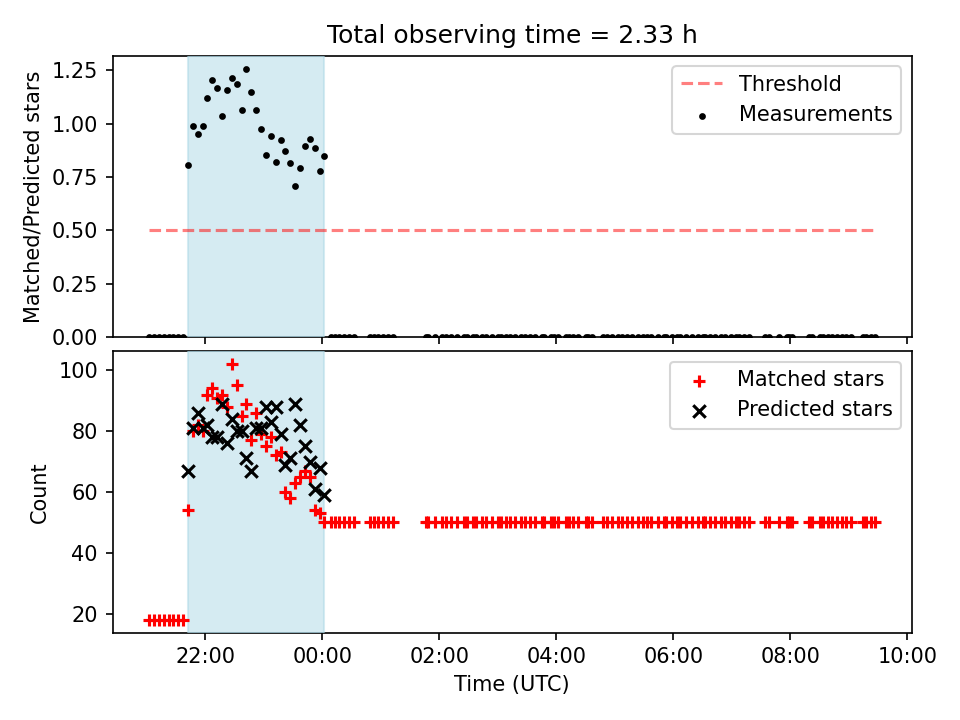 Total observing time = 2.33 h

Matched/Predicted stars

1.25
1.00
0.75
0.50
0.25
0.00

Threshold
Measurements

Count

100
80
60
40
20

Matched stars
Predicted stars

22:00
00:00
02:00
04:00
06:00
08:00
10:00

Time (UTC)